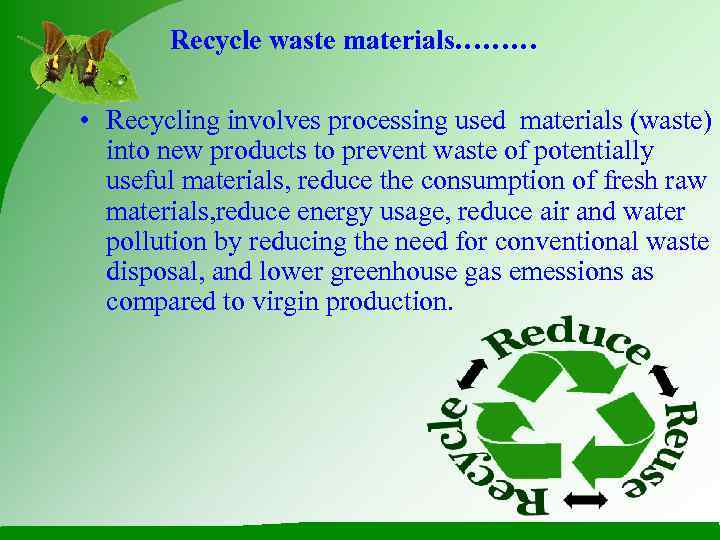 Recycle waste materials………

• Recycling involves processing used materials (waste) into new products to prevent waste of potentially useful materials, reduce the consumption of fresh raw materials,reduce energy usage, reduce air and water pollution by reducing the need for conventional waste disposal, and lower greenhouse gas emessions as compared to virgin production.

Reduce
Reuse
Recycle